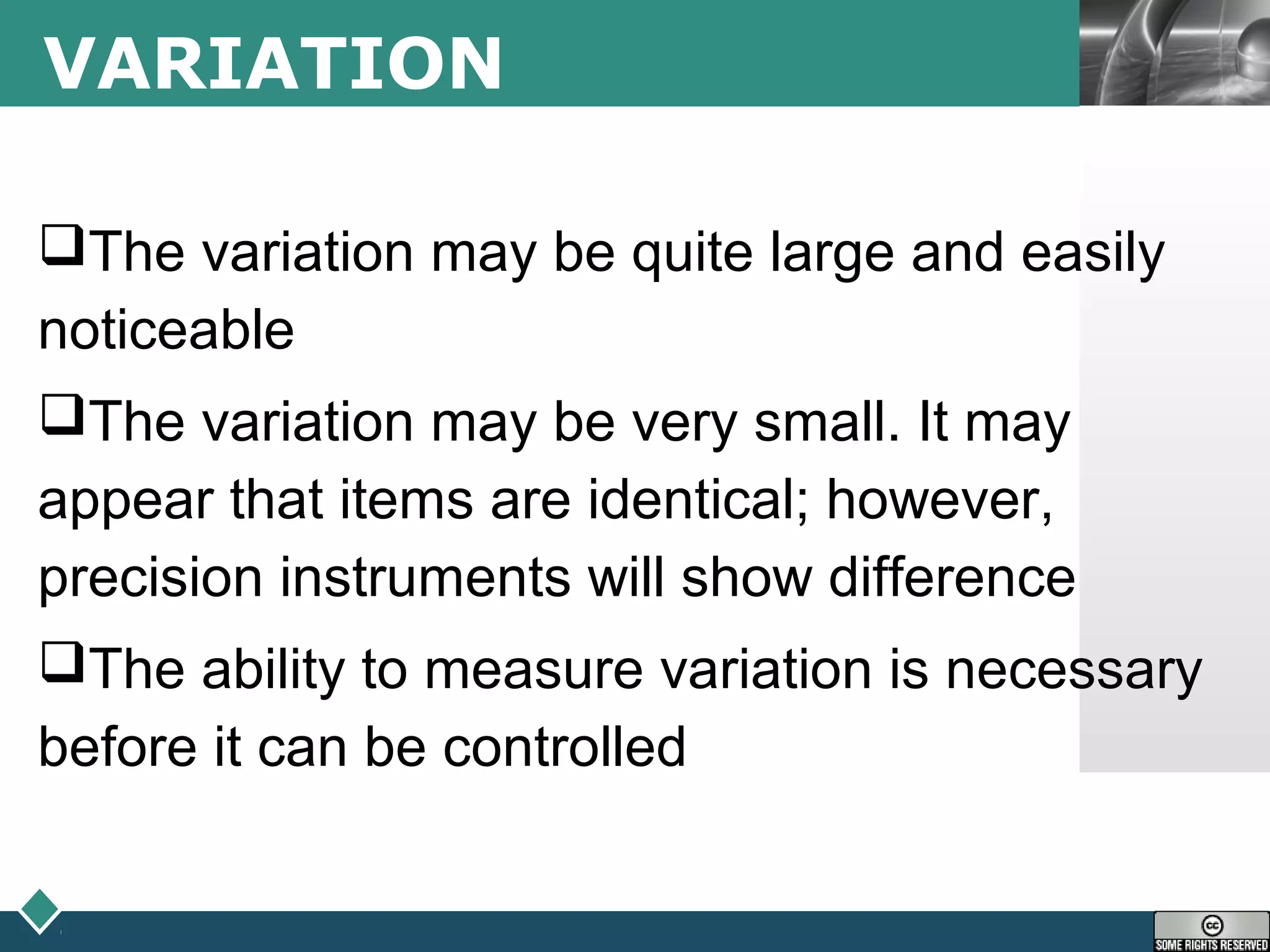 VARIATION

❑The variation may be quite large and easily noticeable

❑The variation may be very small. It may appear that items are identical; however, precision instruments will show difference

❑The ability to measure variation is necessary before it can be controlled

cc SOME RIGHTS RESERVED